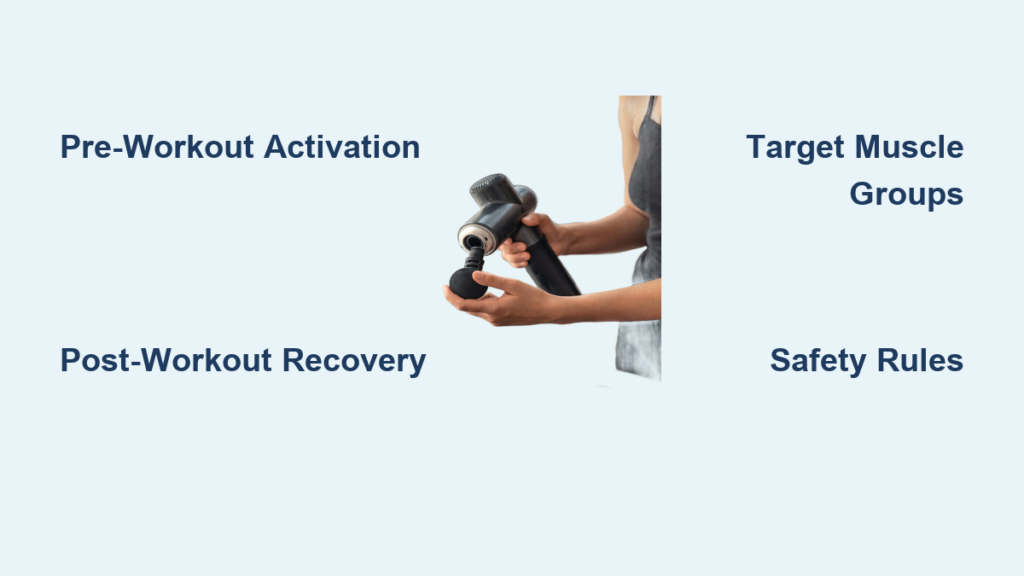 Pre-Workout Activation

Target Muscle Groups

Post-Workout Recovery

Safety Rules